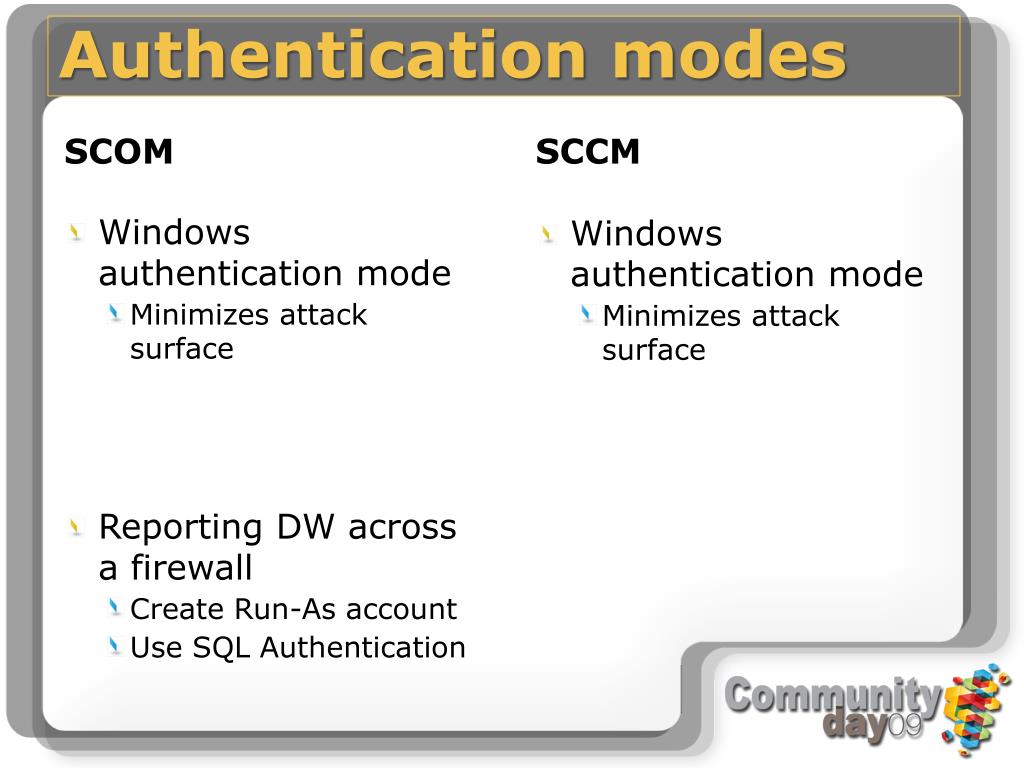 Authentication modes

SCOM

Windows authentication mode

Minimizes attack surface

Reporting DW across a firewall

Create Run-As account

Use SQL Authentication

SCCM

Windows authentication mode

Minimizes attack surface

Community day09